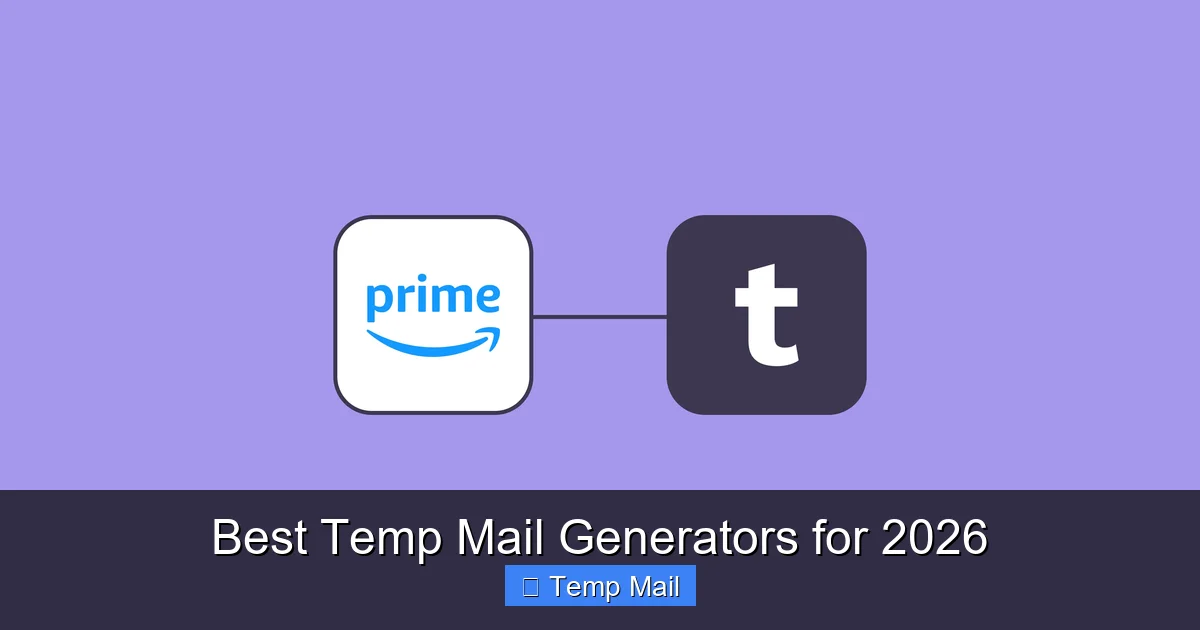 prime

t

Best Temp Mail Generators for 2026

Temp Mail